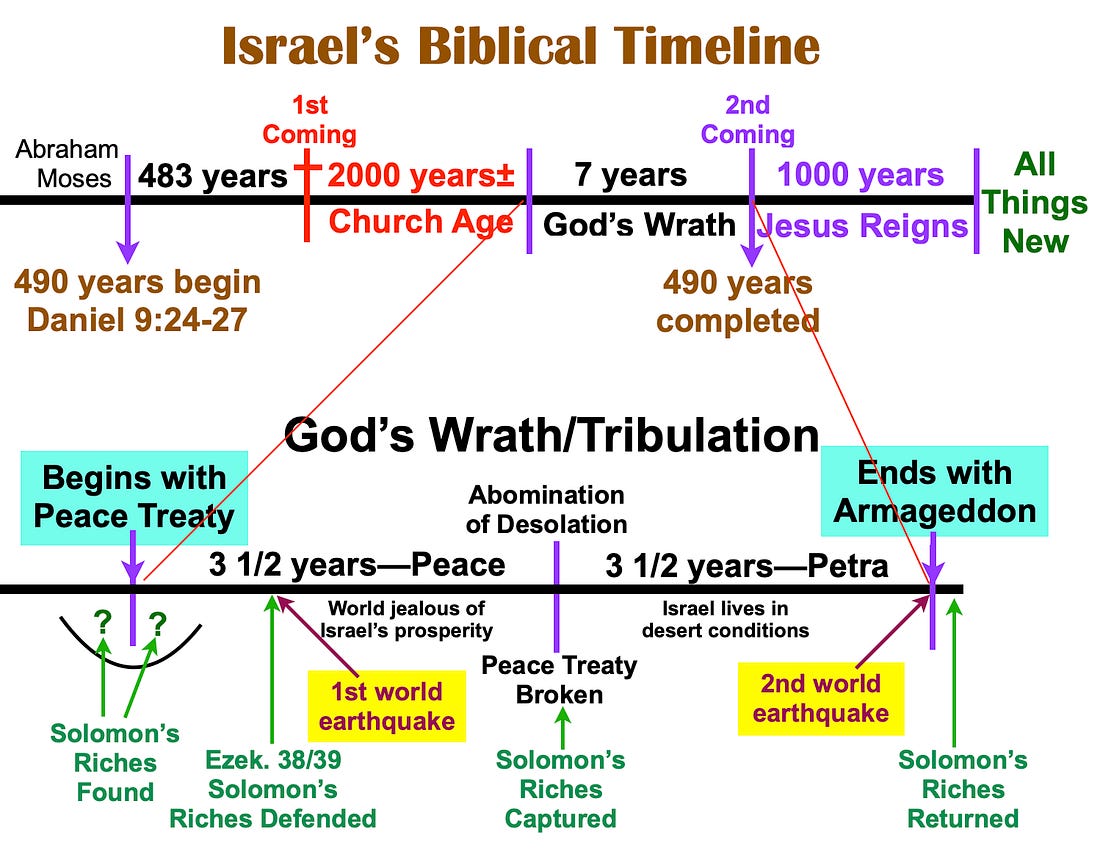 Israel's Biblical Timeline

1st Coming

2nd Coming

Abraham
Moses

483 years

2000 years±

Church Age

7 years

God's Wrath

1000 years

Jesus Reigns

All Things New

490 years begin
Daniel 9:24-27

490 years completed

God's Wrath/Tribulation

Begins with Peace Treaty

Abomination of Desolation

Ends with Armageddon

3 1/2 years—Peace

3 1/2 years—Petra

?

?

World jealous of Israel's prosperity

Israel lives in desert conditions

Peace Treaty Broken

1st world earthquake

2nd world earthquake

Solomon's Riches Found

Ezek. 38/39
Solomon's Riches Defended

Solomon's Riches Captured

Solomon's Riches Returned